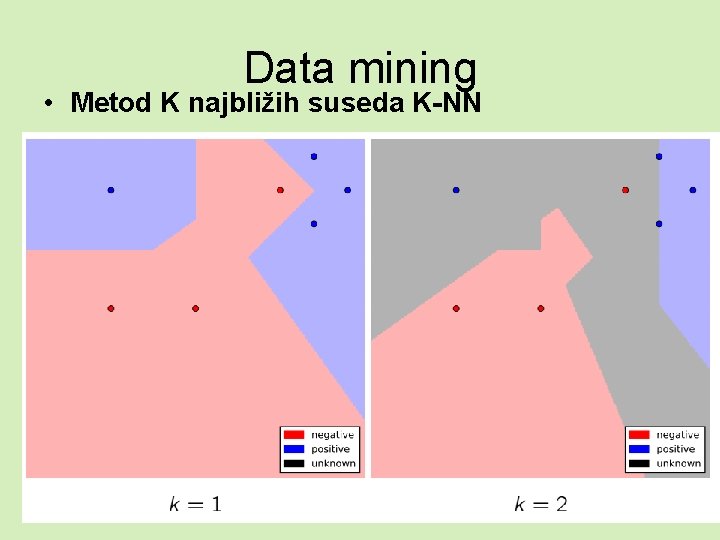 Data mining

• Metod K najbližih suseda K-NN

negative
positive
unknown

$k = 1$

negative
positive
unknown

$k = 2$